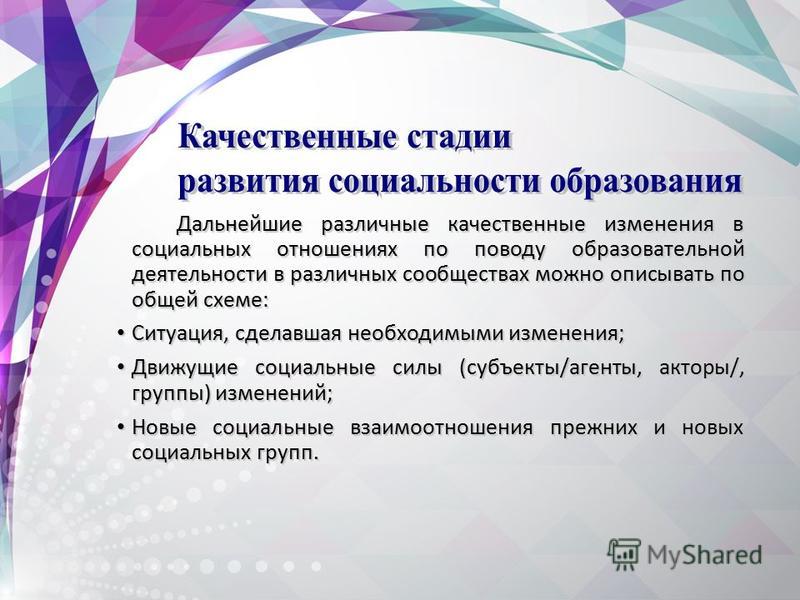 Качественные стадии развития социальности образования

Дальнейшие различные качественные изменения в социальных отношениях по поводу образовательной деятельности в различных сообществах можно описывать по общей схеме:

• Ситуация, сделавшая необходимыми изменения;
• Движущие социальные силы (субъекты/агенты, акторы/, группы) изменений;
• Новые социальные взаимоотношения прежних и новых социальных групп.

MyShared